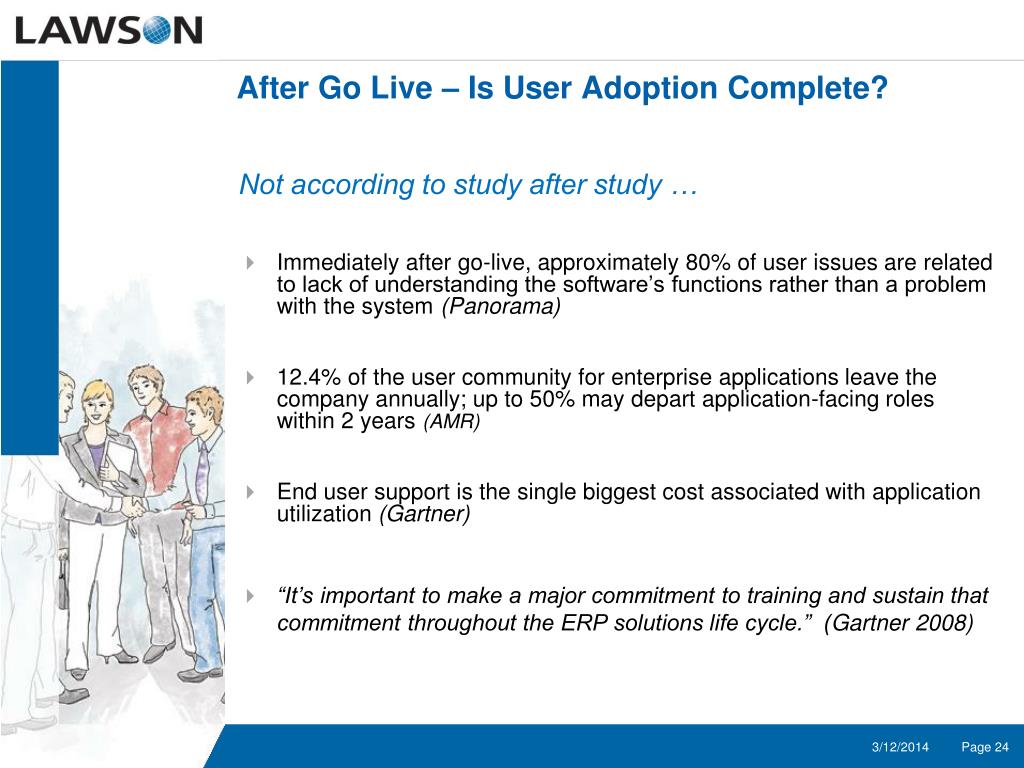 LAWSON

After Go Live – Is User Adoption Complete?

Not according to study after study …

Immediately after go-live, approximately 80% of user issues are related to lack of understanding the software's functions rather than a problem with the system (Panorama)

12.4% of the user community for enterprise applications leave the company annually; up to 50% may depart application-facing roles within 2 years (AMR)

End user support is the single biggest cost associated with application utilization (Gartner)

"It's important to make a major commitment to training and sustain that commitment throughout the ERP solutions life cycle." (Gartner 2008)

3/12/2014 Page 24